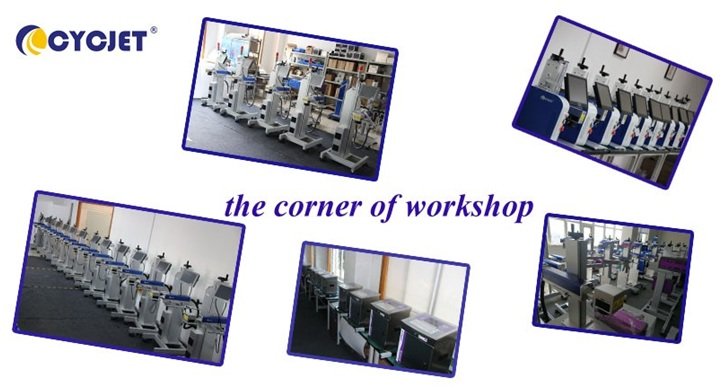 CYCJET®

the corner of workshop